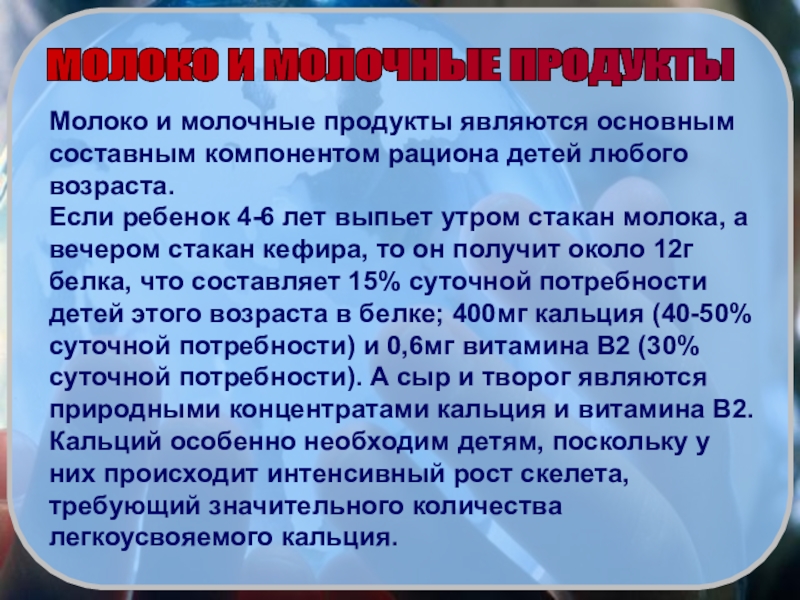 МОЛОКО И МОЛОЧНЫЕ ПРОДУКТЫ

Молоко и молочные продукты являются основным составным компонентом рациона детей любого возраста.
Если ребенок 4-6 лет выпьет утром стакан молока, а вечером стакан кефира, то он получит около 12г белка, что составляет 15% суточной потребности детей этого возраста в белке; 400мг кальция (40-50% суточной потребности) и 0,6мг витамина В2 (30% суточной потребности). А сыр и творог являются природными концентратами кальция и витамина В2. Кальций особенно необходим детям, поскольку у них происходит интенсивный рост скелета, требующий значительного количества легкоусвояемого кальция.